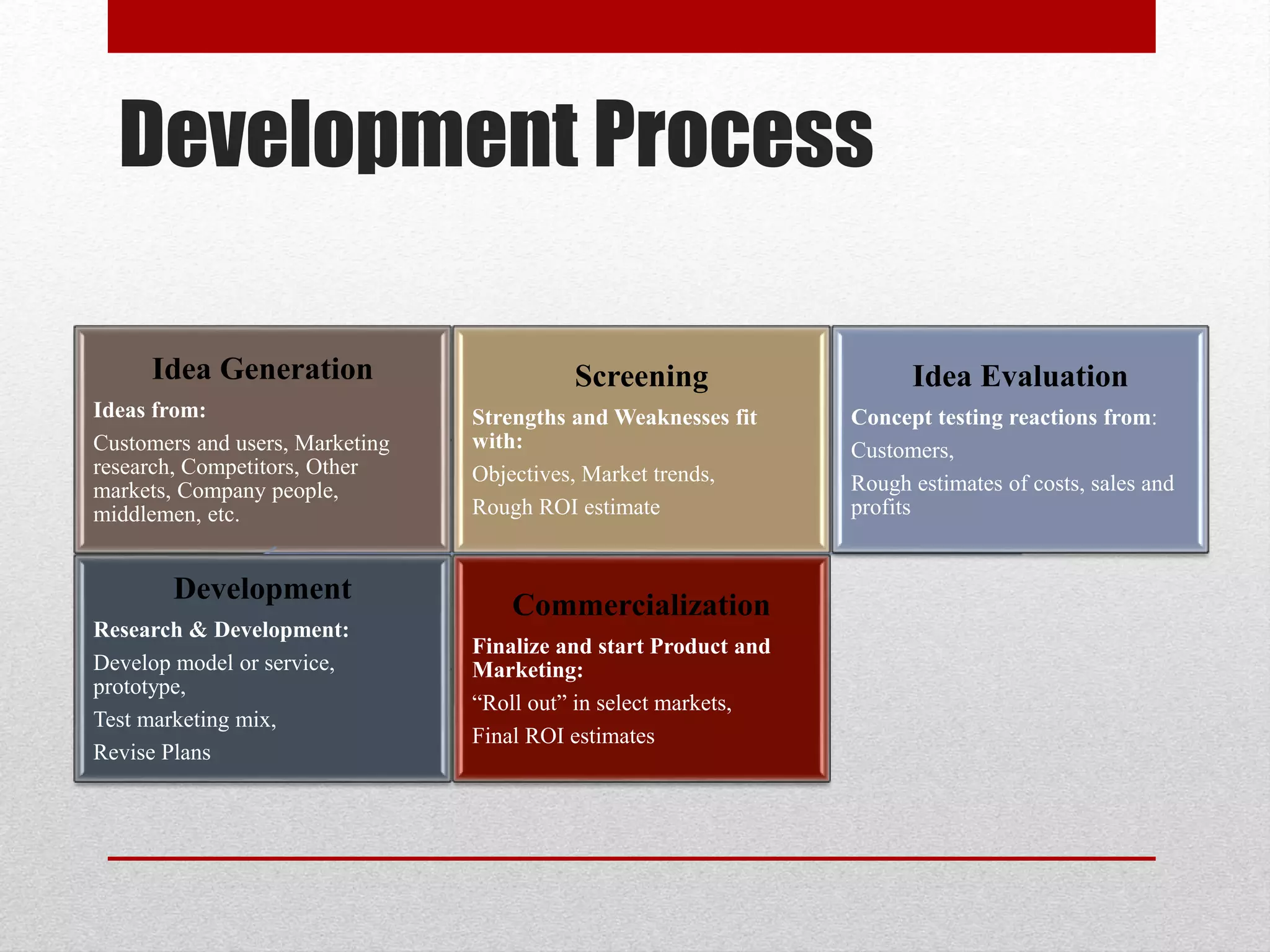 Development Process

Idea Generation

Ideas from:

Customers and users, Marketing research, Competitors, Other markets, Company people, middlemen, etc.

Screening

Strengths and Weaknesses fit with:

Objectives, Market trends,

Rough ROI estimate

Idea Evaluation

Concept testing reactions from:

Customers,

Rough estimates of costs, sales and profits

Development

Research & Development:

Develop model or service, prototype,

Test marketing mix,

Revise Plans

Commercialization

Finalize and start Product and Marketing:

“Roll out” in select markets,

Final ROI estimates